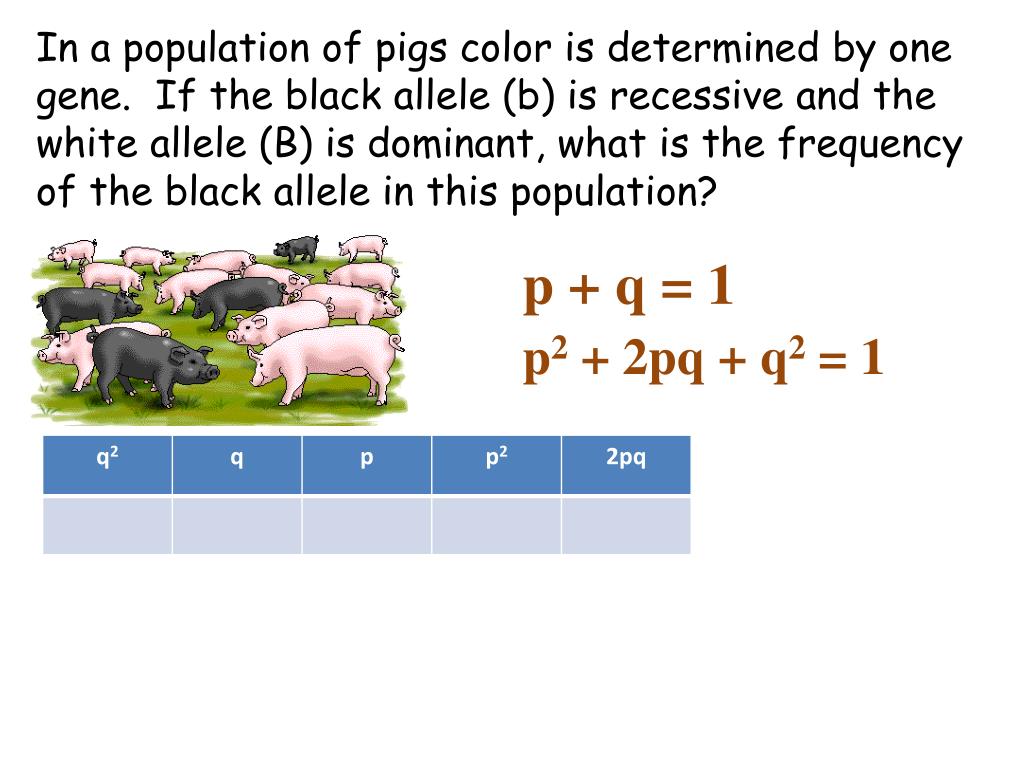 In a population of pigs color is determined by one gene.  If the black allele (b) is recessive and the white allele (B) is dominant, what is the frequency of the black allele in this population?

$p + q = 1$

$p^2 + 2pq + q^2 = 1$

| $q^2$ | q | p | $p^2$ | 2pq |
|---|---|---|---|---|
| | | | | |